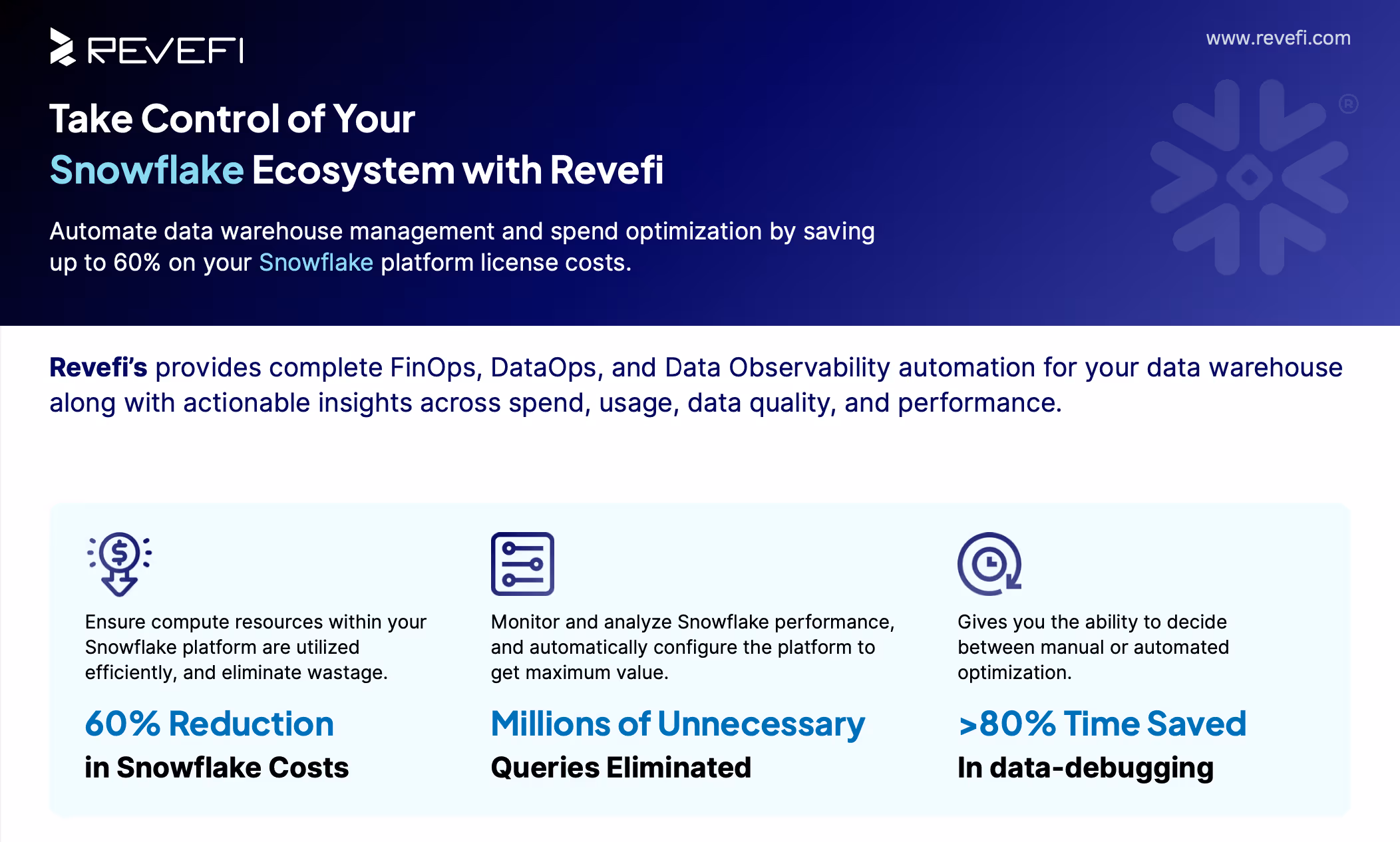 REVEFI

www.revefi.com

Take Control of Your Snowflake Ecosystem with Revefi

Automate data warehouse management and spend optimization by saving up to 60% on your Snowflake platform license costs.

Revefi's provides complete FinOps, DataOps, and Data Observability automation for your data warehouse along with actionable insights across spend, usage, data quality, and performance.

Ensure compute resources within your Snowflake platform are utilized efficiently, and eliminate wastage.

60% Reduction

in Snowflake Costs

Monitor and analyze Snowflake performance, and automatically configure the platform to get maximum value.

Millions of Unnecessary

Queries Eliminated

Gives you the ability to decide between manual or automated optimization.

>80% Time Saved

In data-debugging